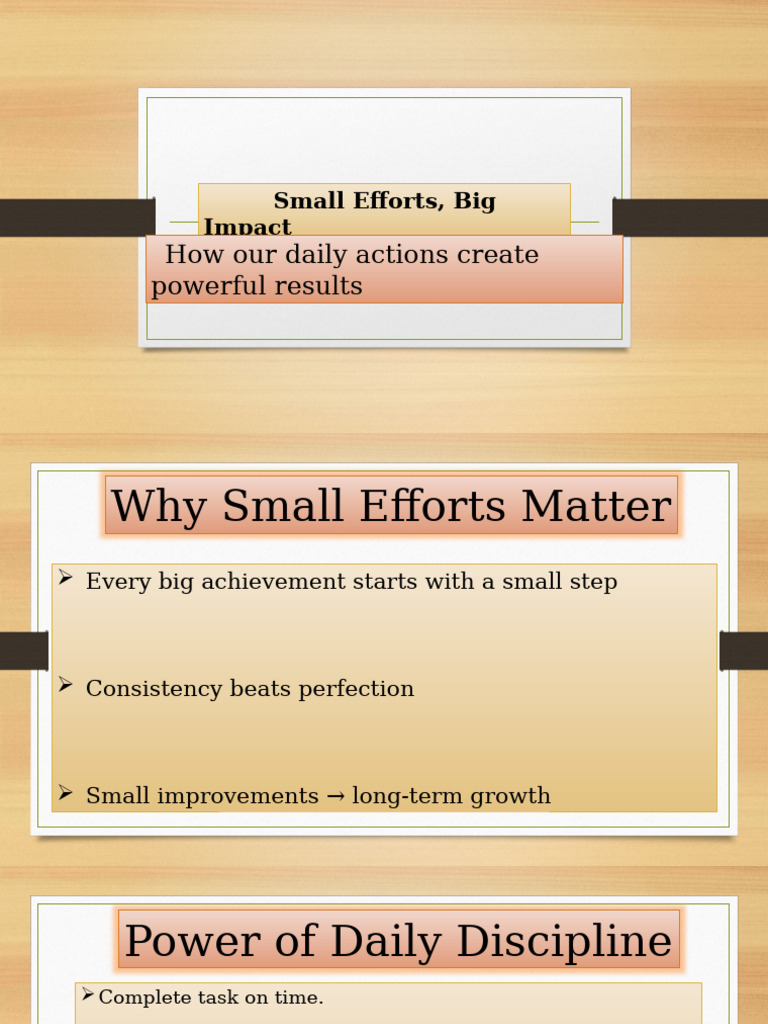 Small Efforts, Big Impact

How our daily actions create powerful results

Why Small Efforts Matter

➢ Every big achievement starts with a small step

➢ Consistency beats perfection

➢ Small improvements → long-term growth

Power of Daily Discipline

➢ Complete task on time.